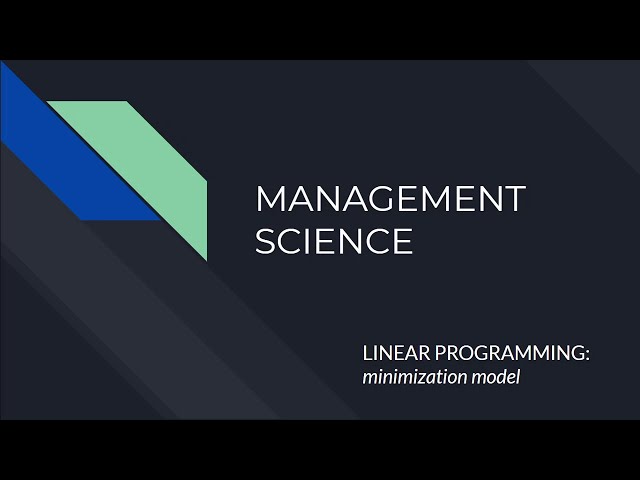 MANAGEMENT SCIENCE

LINEAR PROGRAMMING:
minimization model